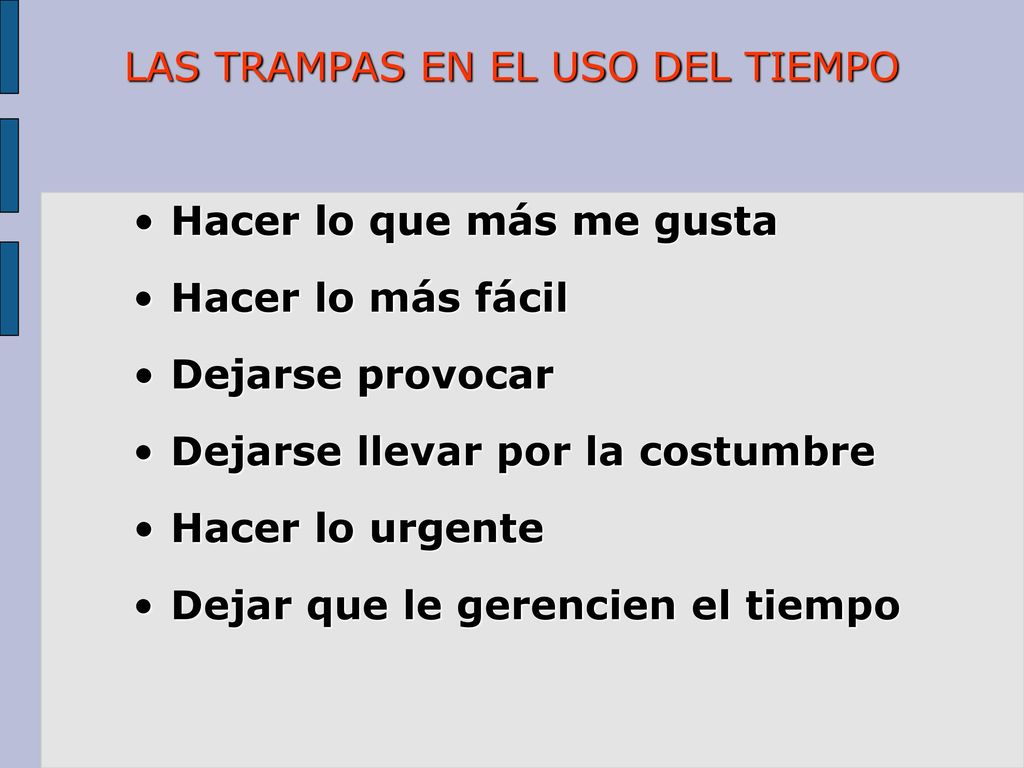 LAS TRAMPAS EN EL USO DEL TIEMPO

• Hacer lo que más me gusta
• Hacer lo más fácil
• Dejarse provocar
• Dejarse llevar por la costumbre
• Hacer lo urgente
• Dejar que le gerencien el tiempo